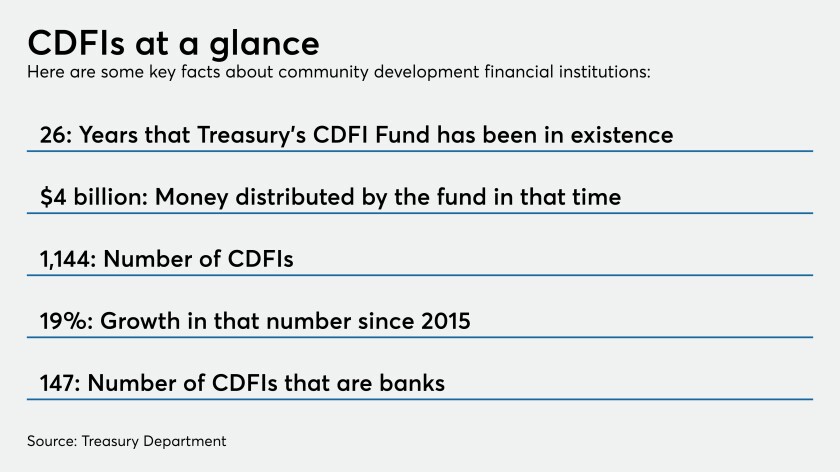 CDFIs at a glance
Here are some key facts about community development financial institutions:

26: Years that Treasury's CDFI Fund has been in existence

$4 billion: Money distributed by the fund in that time

1,144: Number of CDFIs

19%: Growth in that number since 2015

147: Number of CDFIs that are banks

Source: Treasury Department